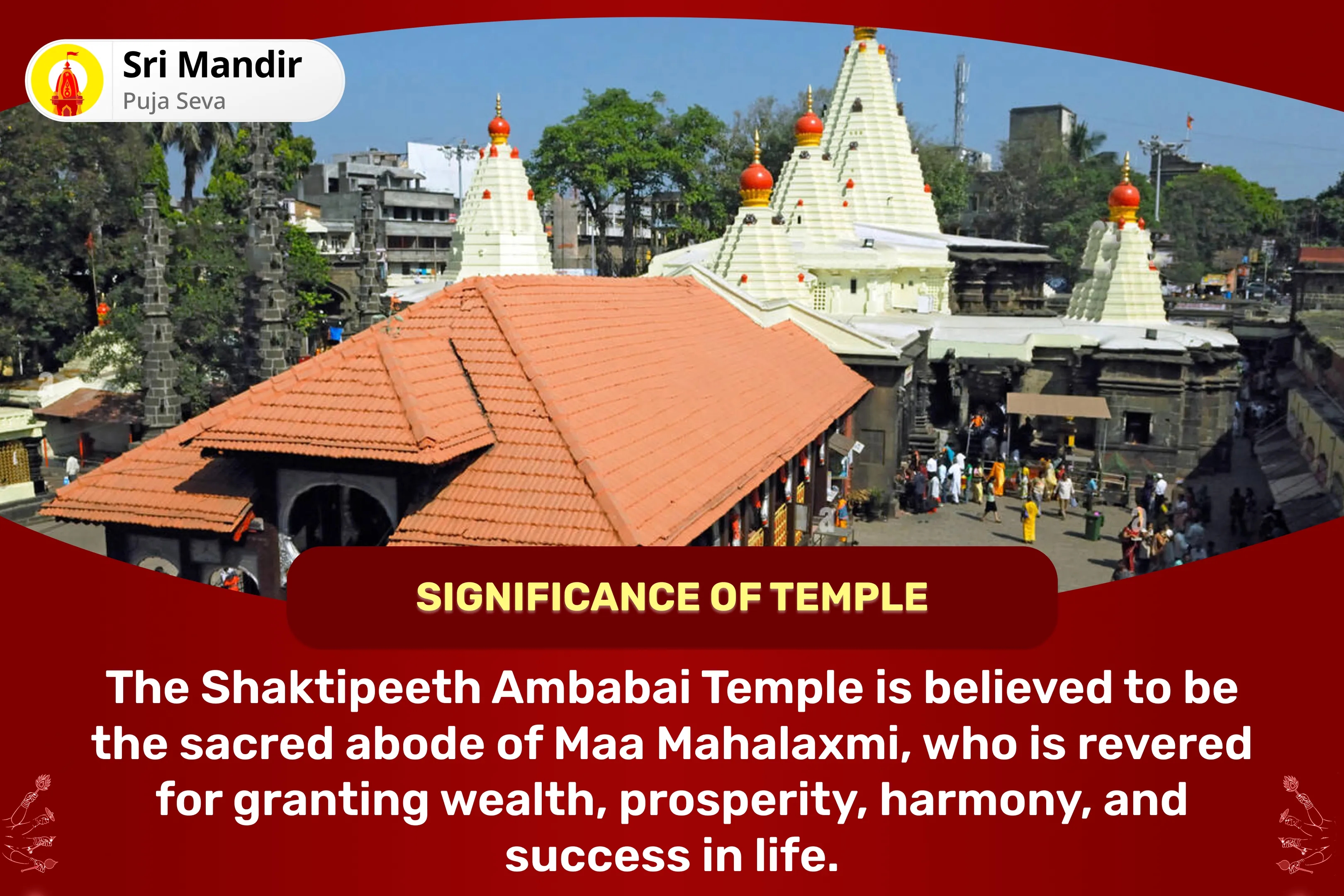 Sri Mandir
Puja Seva

SIGNIFICANCE OF TEMPLE

The Shaktipeeth Ambabai Temple is believed to be the sacred abode of Maa Mahalaxmi, who is revered for granting wealth, prosperity, harmony, and success in life.